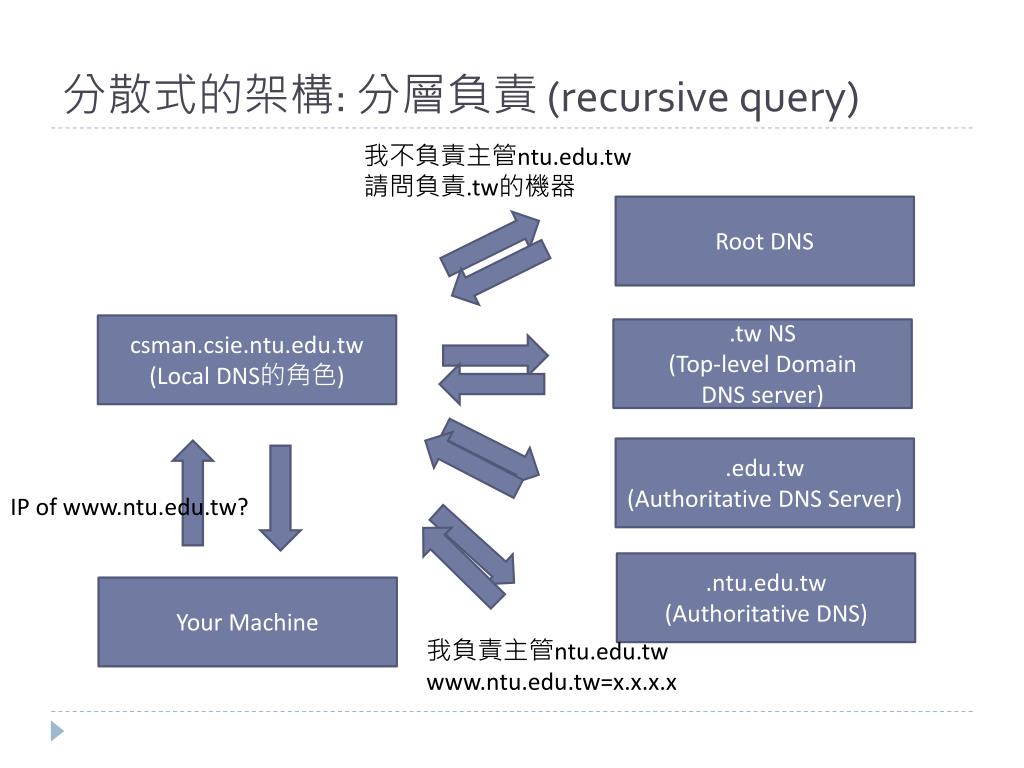 分散式的架構: 分層負責 (recursive query)

我不負責主管ntu.edu.tw
請問負責.tw的機器

Root DNS

csman.csie.ntu.edu.tw
(Local DNS的角色)

.tw NS
(Top-level Domain DNS server)

.edu.tw
(Authoritative DNS Server)

IP of www.ntu.edu.tw?

.ntu.edu.tw
(Authoritative DNS)

Your Machine

我負責主管ntu.edu.tw
www.ntu.edu.tw=x.x.x.x